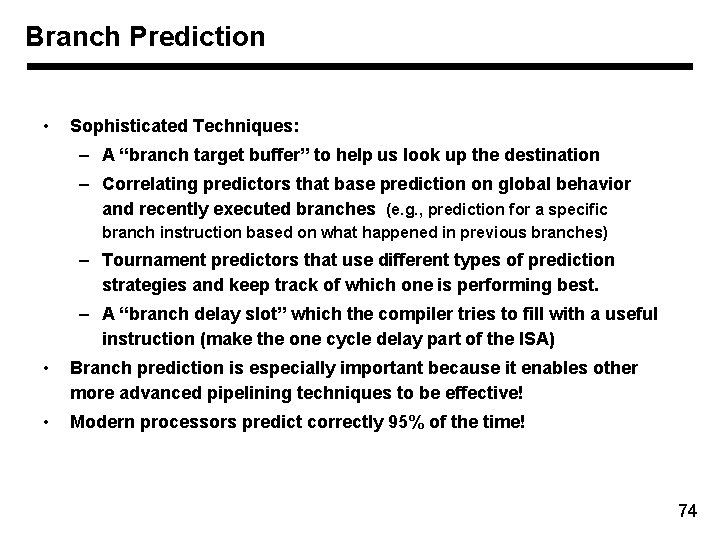 Branch Prediction

• Sophisticated Techniques:
 – A “branch target buffer” to help us look up the destination
 – Correlating predictors that base prediction on global behavior and recently executed branches (e.g., prediction for a specific branch instruction based on what happened in previous branches)
 – Tournament predictors that use different types of prediction strategies and keep track of which one is performing best.
 – A “branch delay slot” which the compiler tries to fill with a useful instruction (make the one cycle delay part of the ISA)
• Branch prediction is especially important because it enables other more advanced pipelining techniques to be effective!
• Modern processors predict correctly 95% of the time!

74